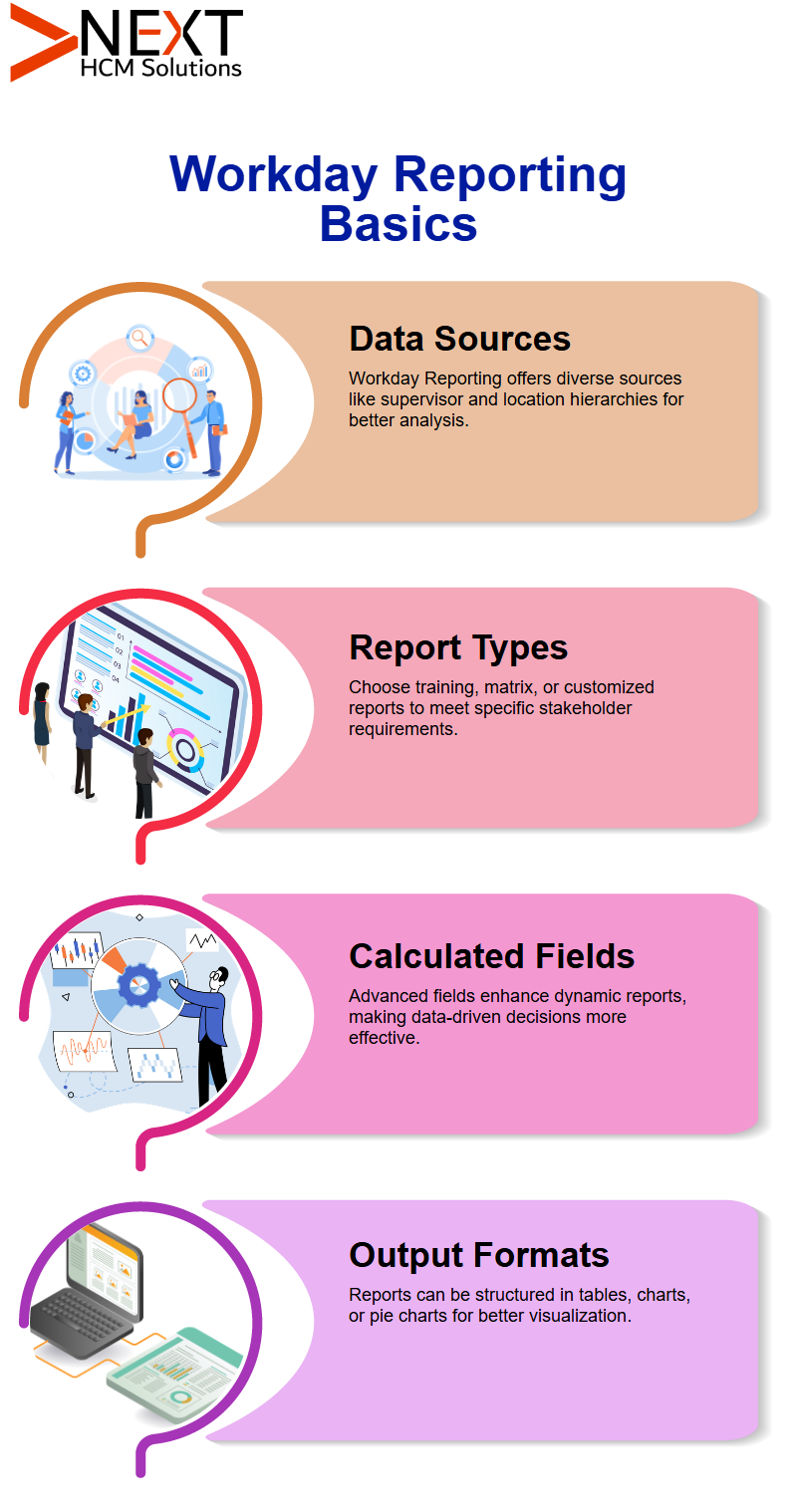 NEXT
HCM Solutions

Workday Reporting Basics

Data Sources

Workday Reporting offers diverse sources like supervisor and location hierarchies for better analysis.

01
02
03
04

Report Types

Choose training, matrix, or customized reports to meet specific stakeholder requirements.

Calculated Fields

Advanced fields enhance dynamic reports, making data-driven decisions more effective.

Output Formats

Reports can be structured in tables, charts, or pie charts for better visualization.